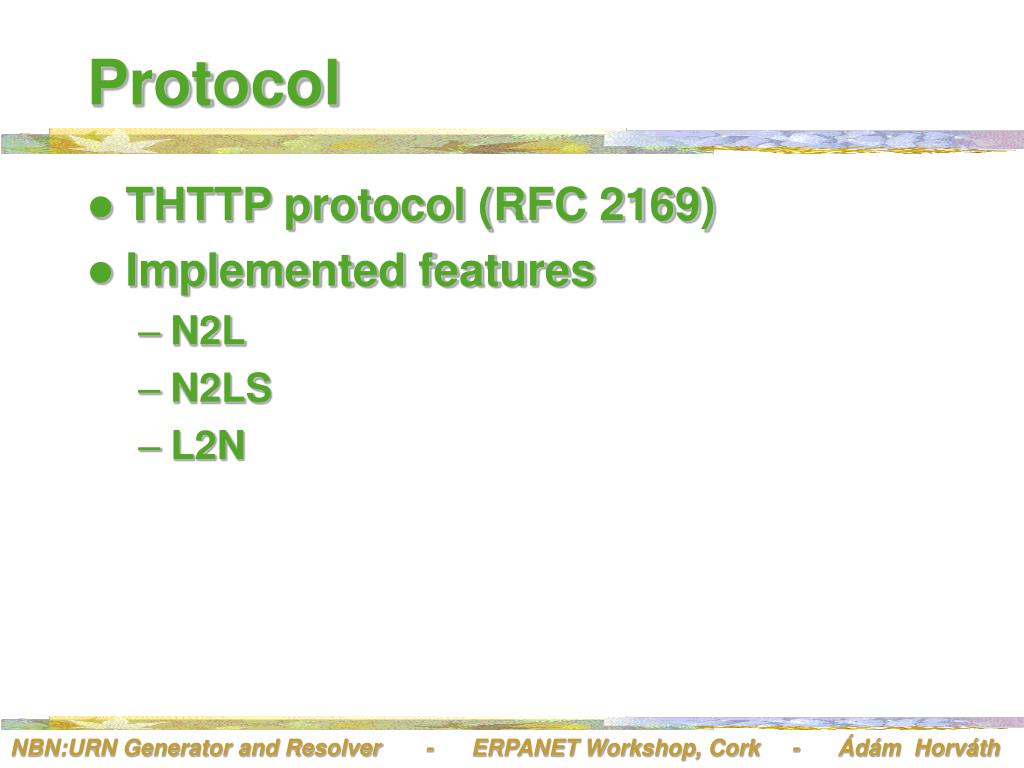 Protocol

● THTTP protocol (RFC 2169)

● Implemented features

– N2L

– N2LS

– L2N

NBN:URN Generator and Resolver - ERPANET Workshop, Cork - Ádám Horváth